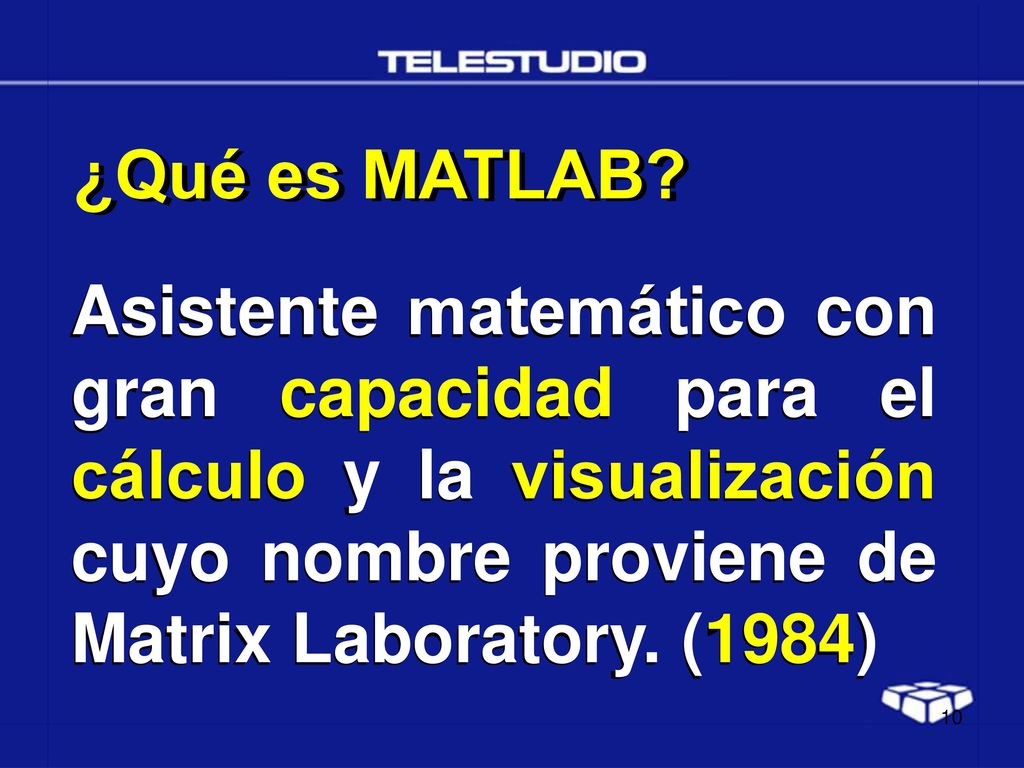 TELESTUDIO

¿Qué es MATLAB?

Asistente matemático con gran capacidad para el cálculo y la visualización cuyo nombre proviene de Matrix Laboratory. (1984)

10